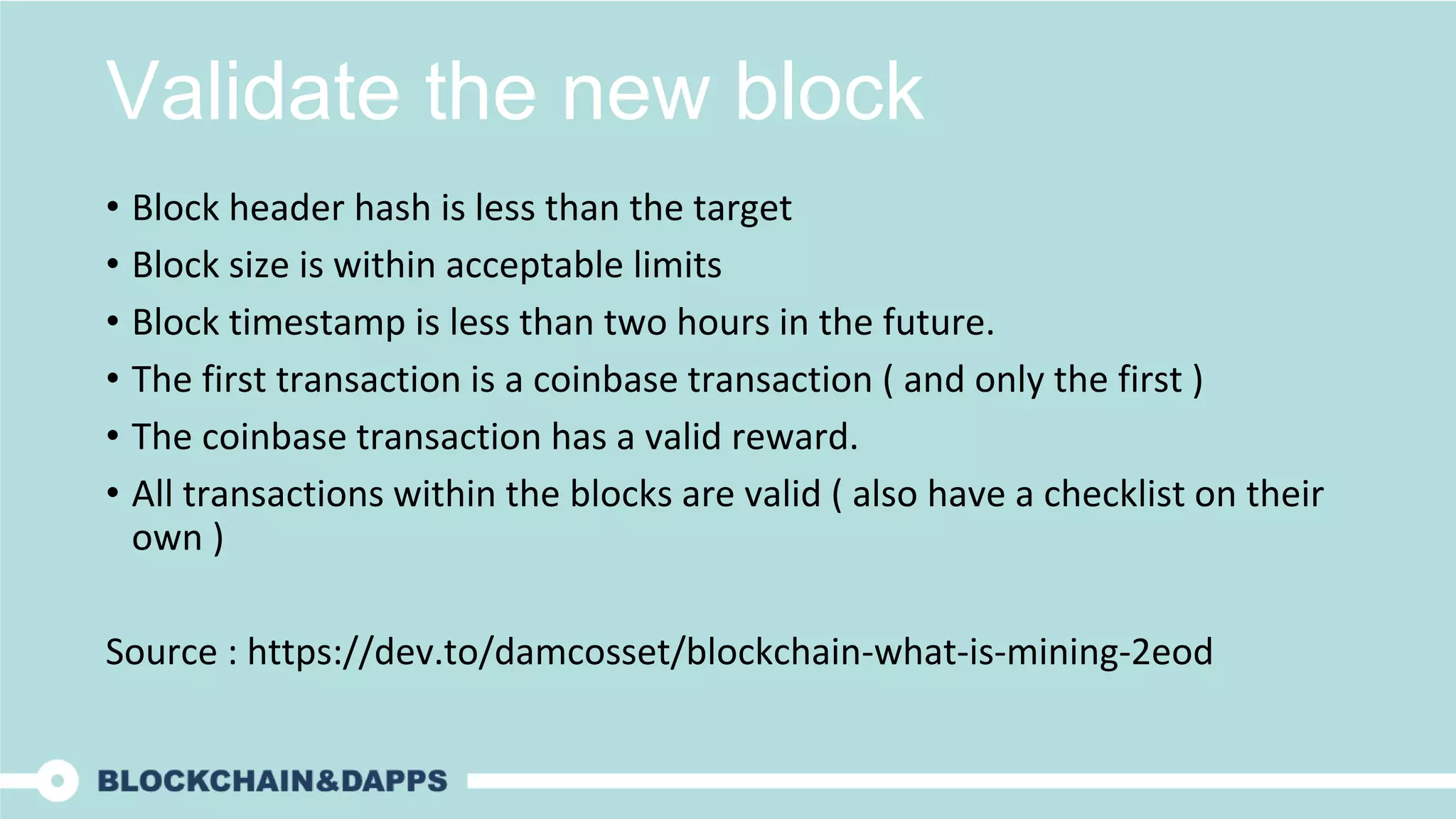 Validate the new block

• Block header hash is less than the target
• Block size is within acceptable limits
• Block timestamp is less than two hours in the future.
• The first transaction is a coinbase transaction ( and only the first )
• The coinbase transaction has a valid reward.
• All transactions within the blocks are valid ( also have a checklist on their own )

Source : https://dev.to/damcosset/blockchain-what-is-mining-2eod

BLOCKCHAIN&DAPPS